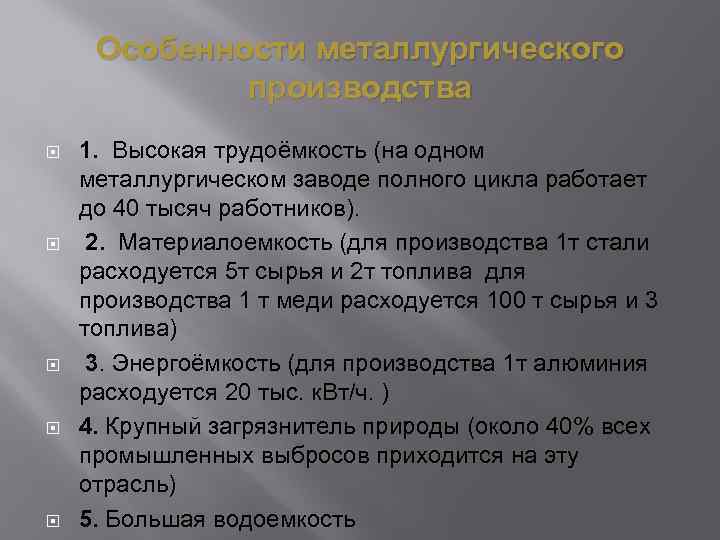 Особенности металлургического производства

1. Высокая трудоёмкость (на одном металлургическом заводе полного цикла работает до 40 тысяч работников).

2. Материалоемкость (для производства 1т стали расходуется 5т сырья и 2т топлива для производства 1 т меди расходуется 100 т сырья и 3 топлива)

3. Энергоёмкость (для производства 1т алюминия расходуется 20 тыс. кВт/ч. )

4. Крупный загрязнитель природы (около 40% всех промышленных выбросов приходится на эту отрасль)

5. Большая водоемкость